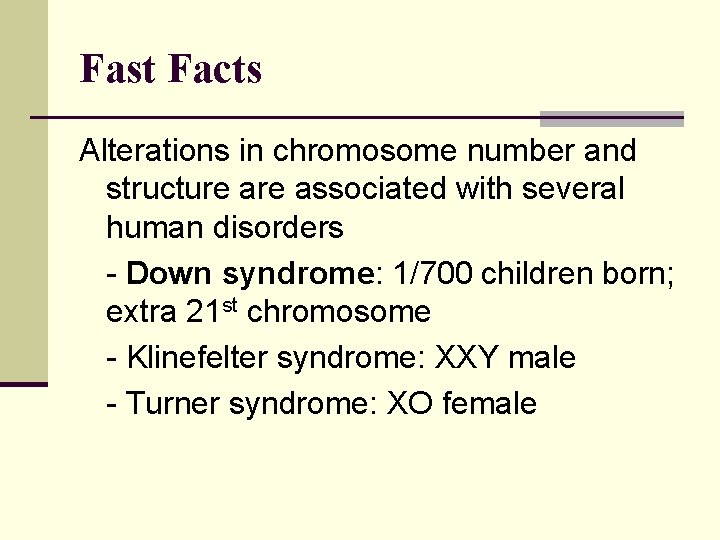 Fast Facts

Alterations in chromosome number and structure are associated with several human disorders

- Down syndrome: 1/700 children born; extra 21$^{st}$ chromosome

- Klinefelter syndrome: XXY male

- Turner syndrome: XO female